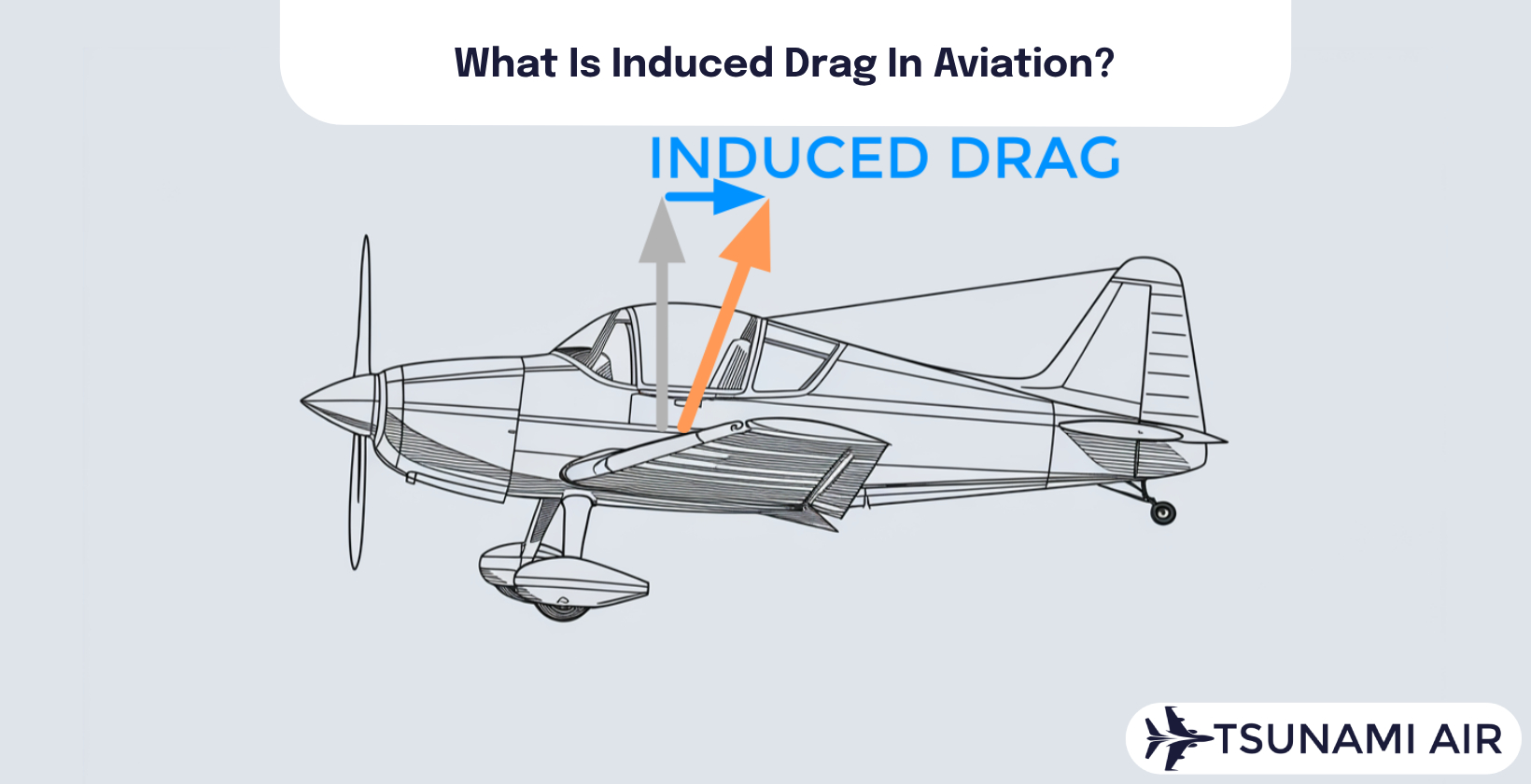 What Is Induced Drag In Aviation?

INDUCED DRAG

TSUNAMI AIR